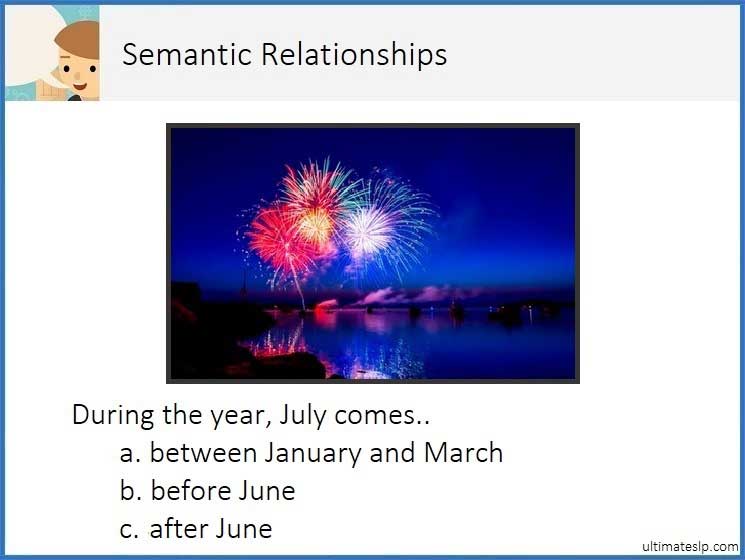 Semantic Relationships

During the year, July comes..
a. between January and March
b. before June
c. after June

ultimateslp.com